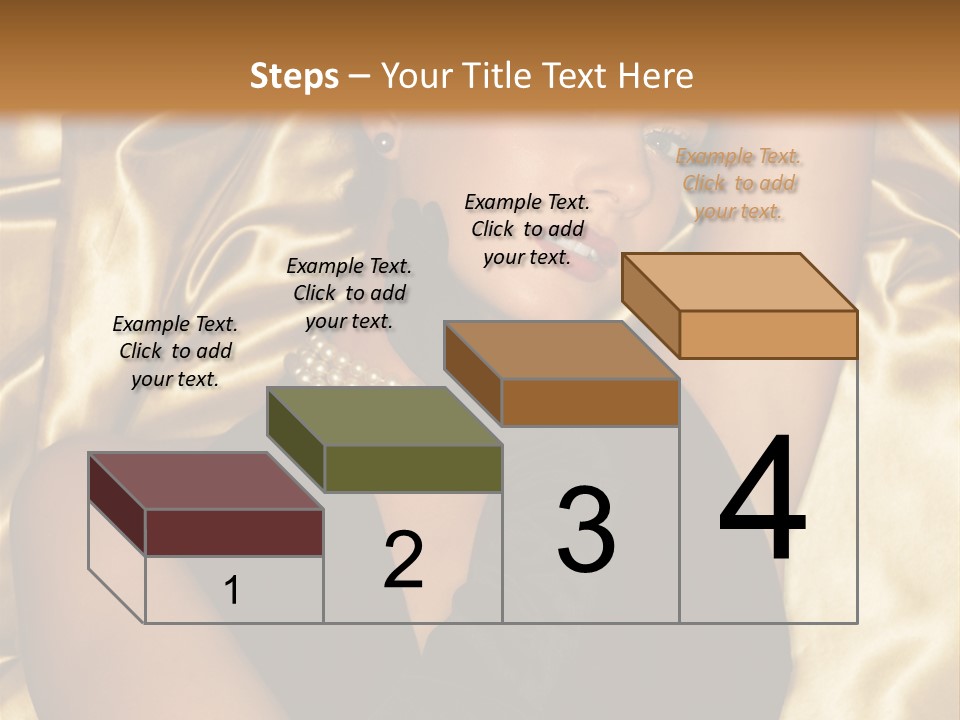 Steps – Your Title Text Here

Example Text. Click to add your text.

Example Text. Click to add your text.

Example Text. Click to add your text.

Example Text. Click to add your text.

1

2

3

4